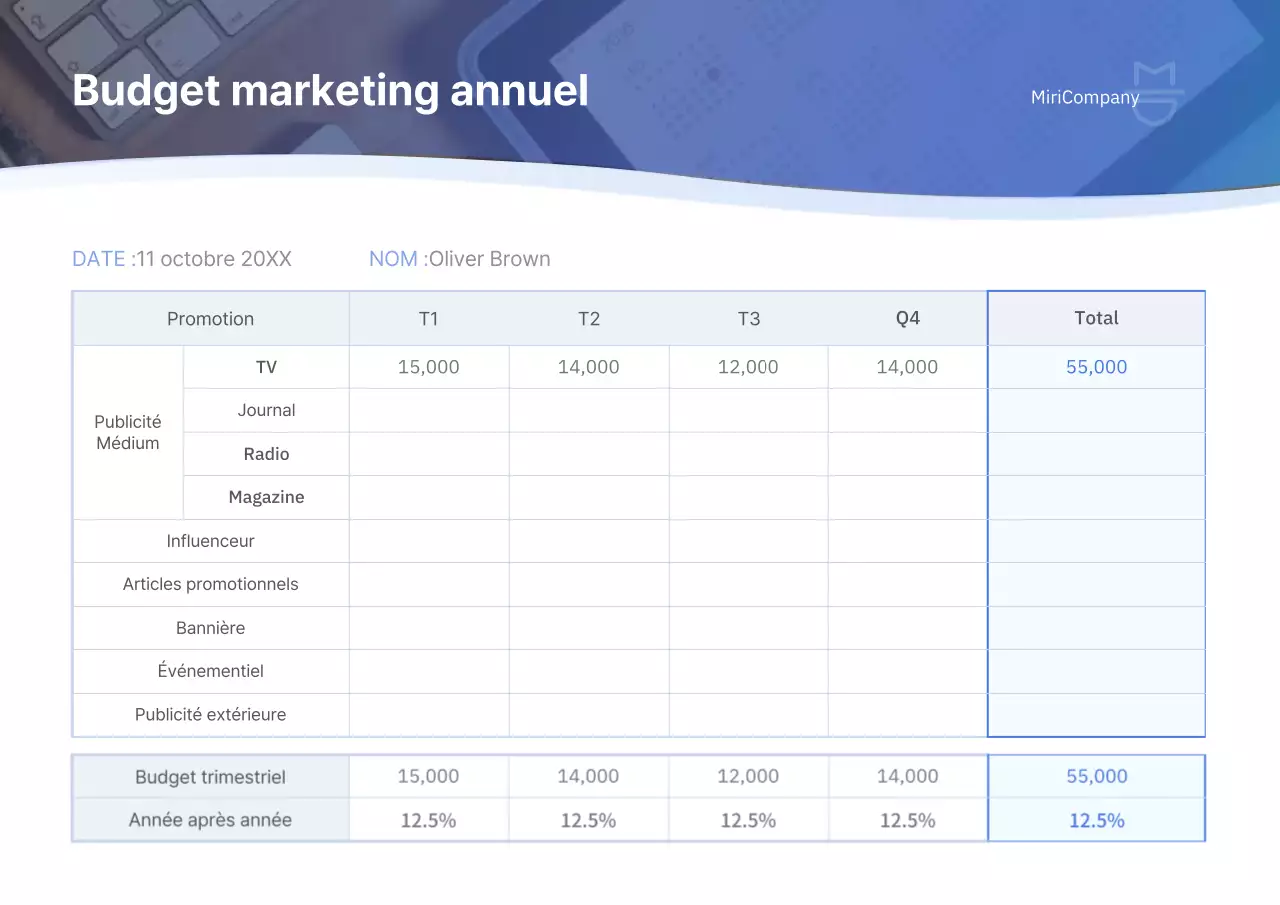 Budget marketing annuel

MiriCompany

DATE :11 octobre 20XX NOM :Oliver Brown

| Promotion | | T1 | T2 | T3 | Q4 | Total |
|---|---|---|---|---|---|---|
| Publicité Médium | TV | 15,000 | 14,000 | 12,000 | 14,000 | 55,000 |
| | Journal | | | | | |
| | Radio | | | | | |
| | Magazine | | | | | |
| Influenceur | | | | | | |
| Articles promotionnels | | | | | | |
| Bannière | | | | | | |
| Événementiel | | | | | | |
| Publicité extérieure | | | | | | |

| Budget trimestriel | 15,000 | 14,000 | 12,000 | 14,000 | 55,000 |
|---|---|---|---|---|---|
| Année après année | 12.5% | 12.5% | 12.5% | 12.5% | 12.5% |